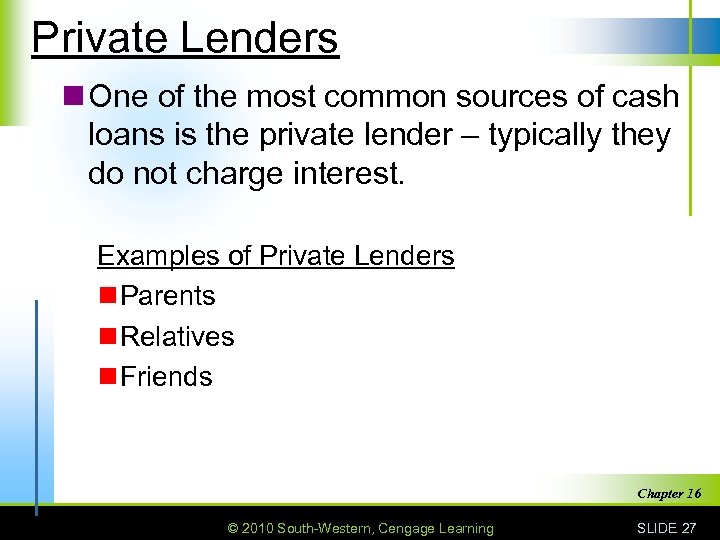 Private Lenders

One of the most common sources of cash loans is the private lender – typically they do not charge interest.

Examples of Private Lenders

Parents

Relatives

Friends

Chapter 16

© 2010 South-Western, Cengage Learning

SLIDE 27